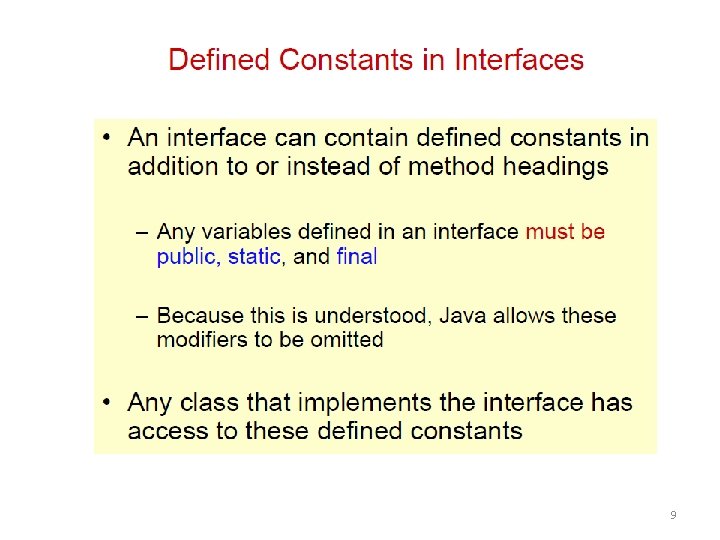 Defined Constants in Interfaces

• An interface can contain defined constants in addition to or instead of method headings

– Any variables defined in an interface must be public, static, and final

– Because this is understood, Java allows these modifiers to be omitted

• Any class that implements the interface has access to these defined constants

9